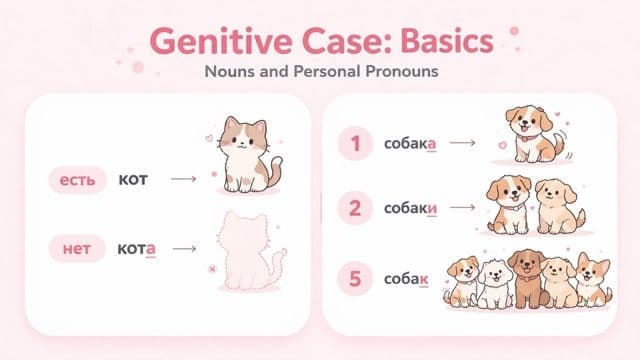 Genitive Case: Basics

Nouns and Personal Pronouns

есть кот →

нет кота →

1 собака →

2 собаки →

5 собак